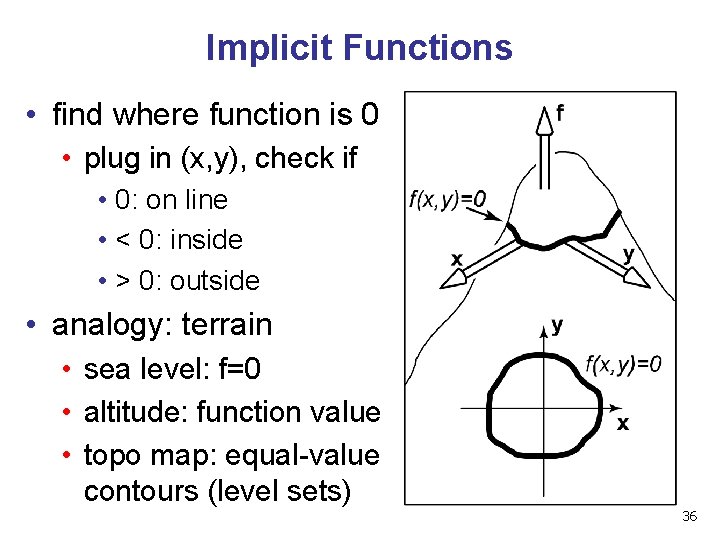 Implicit Functions

• find where function is 0
• plug in (x,y), check if
• 0: on line
• < 0: inside
• > 0: outside
• analogy: terrain
• sea level: f=0
• altitude: function value
• topo map: equal-value contours (level sets)

f
$f(x,y)=0$
x
y

y
$f(x,y)=0$
x

36